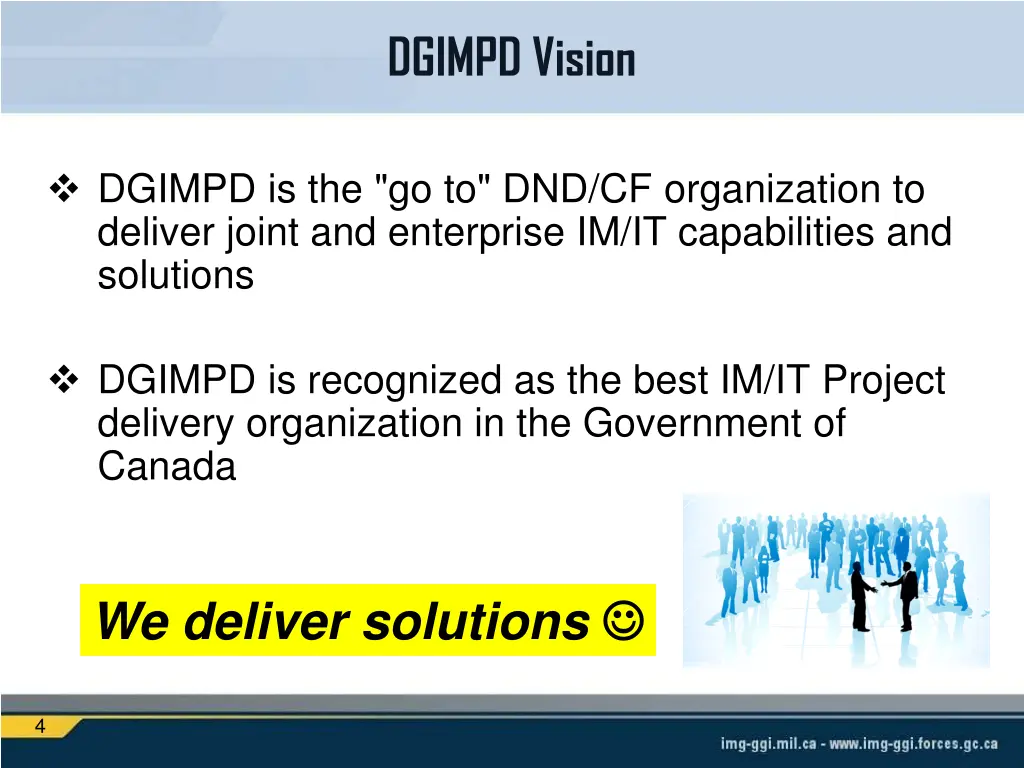 DGIMPD Vision

❖ DGIMPD is the "go to" DND/CF organization to deliver joint and enterprise IM/IT capabilities and solutions

❖ DGIMPD is recognized as the best IM/IT Project delivery organization in the Government of Canada

We deliver solutions ☺

4

img-ggi.mil.ca - www.img-ggi.forces.gc.ca